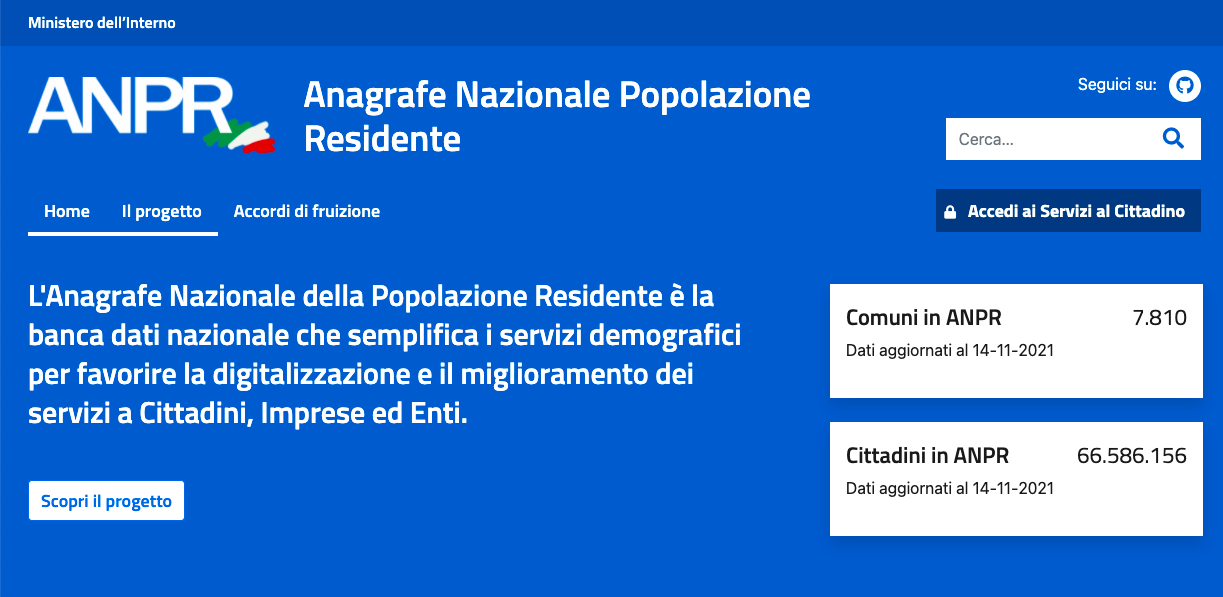 Ministero dell'Interno

ANPR

Anagrafe Nazionale Popolazione Residente

Seguici su:

Cerca...

Home Il progetto Accordi di fruizione

Accedi ai Servizi al Cittadino

L'Anagrafe Nazionale della Popolazione Residente è la banca dati nazionale che semplifica i servizi demografici per favorire la digitalizzazione e il miglioramento dei servizi a Cittadini, Imprese ed Enti.

Scopri il progetto

Comuni in ANPR 7.810
Dati aggiornati al 14-11-2021

Cittadini in ANPR 66.586.156
Dati aggiornati al 14-11-2021